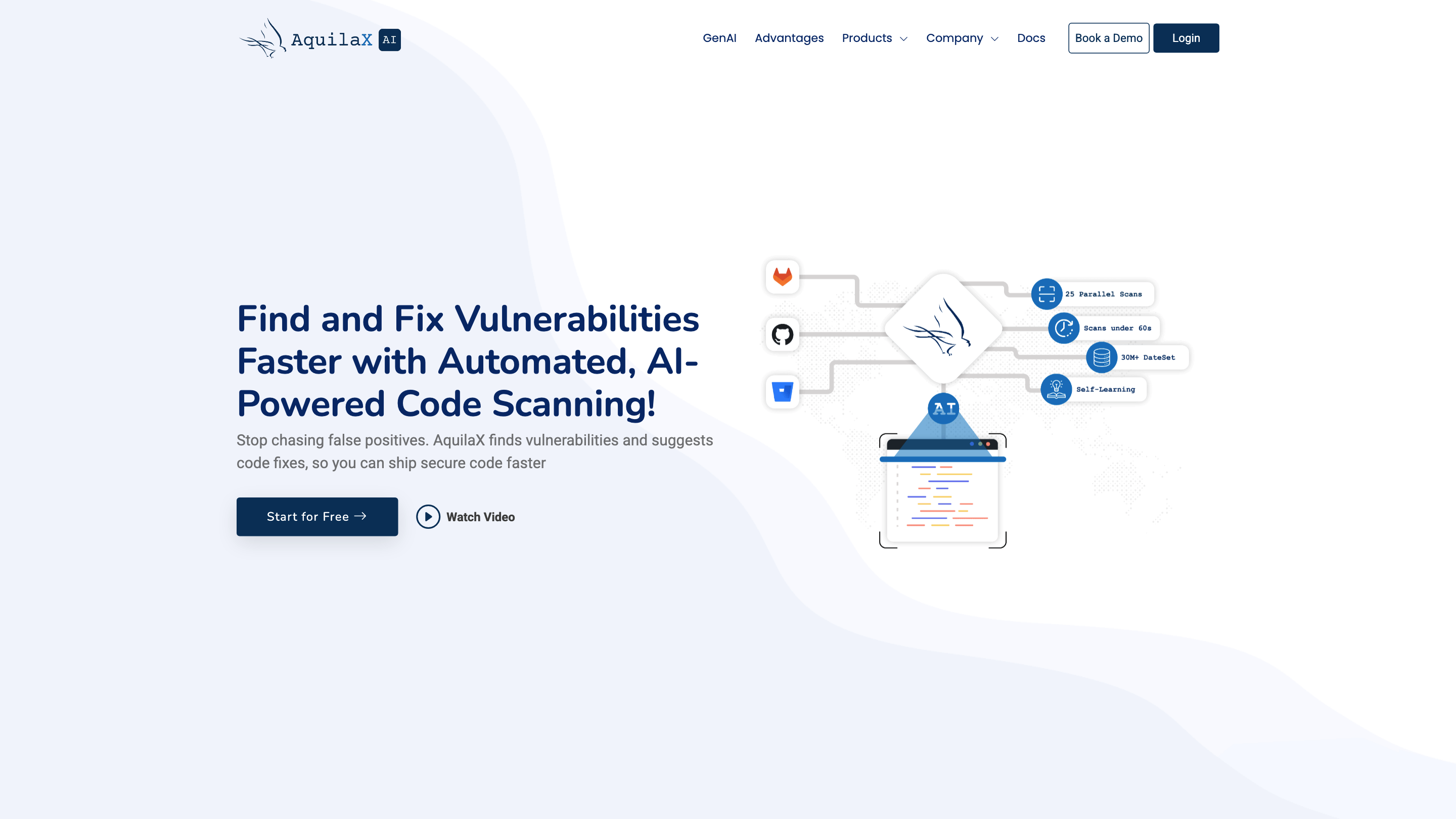 AquilaX AI

GenAI Advantages Products Company Docs Book a Demo Login

Find and Fix Vulnerabilities Faster with Automated, AI-Powered Code Scanning!

Stop chasing false positives. AquilaX finds vulnerabilities and suggests code fixes, so you can ship secure code faster

Start for Free →

Watch Video

25 Parallel Scans

Scans under 60s

30M+ DateSet

Self-Learning

AI